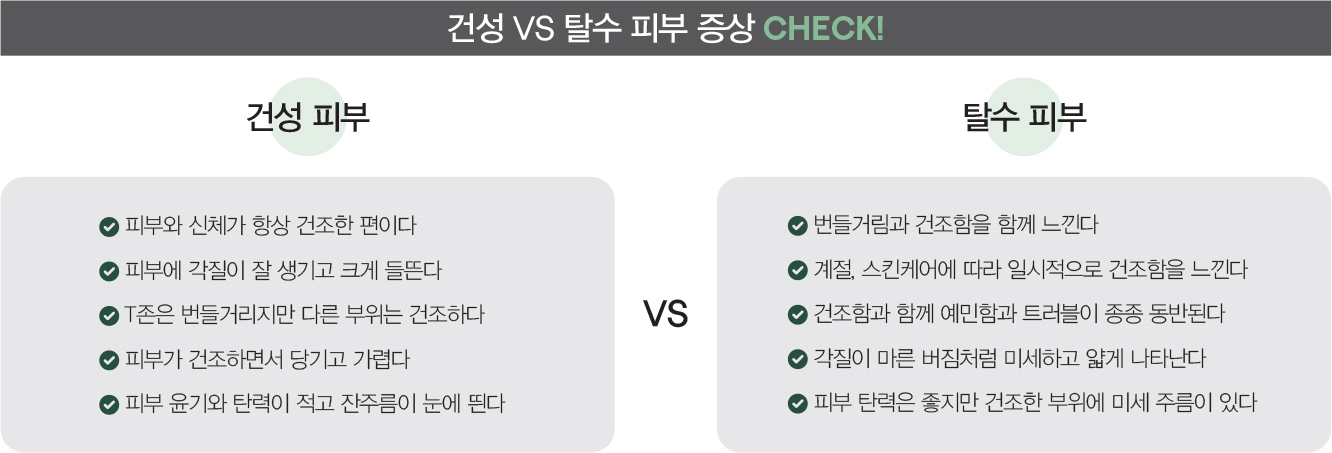 건성 VS 탈수 피부 증상 CHECK!

건성 피부

피부와 신체가 항상 건조한 편이다

피부에 각질이 잘 생기고 크게 들뜬다

T존은 번들거리지만 다른 부위는 건조하다

피부가 건조하면서 당기고 가렵다

피부 윤기와 탄력이 적고 잔주름이 눈에 띈다

VS

탈수 피부

번들거림과 건조함을 함께 느낀다

계절, 스킨케어에 따라 일시적으로 건조함을 느낀다

건조함과 함께 예민함과 트러블이 종종 동반된다

각질이 마른 버짐처럼 미세하고 얇게 나타난다

피부 탄력은 좋지만 건조한 부위에 미세 주름이 있다